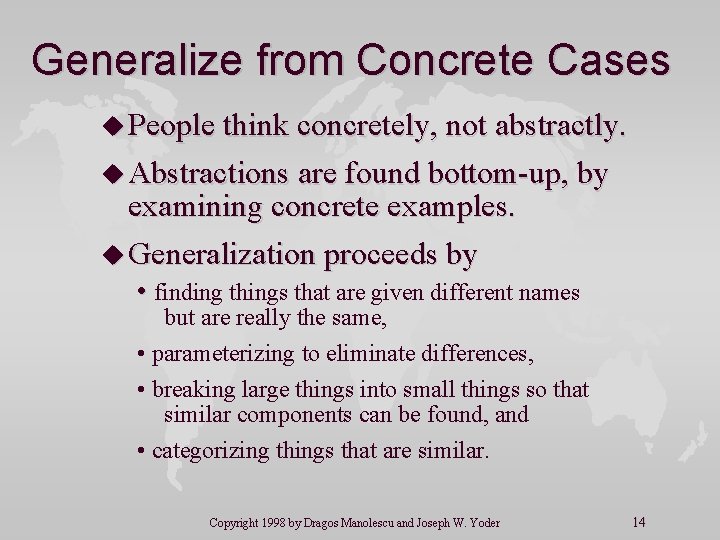 Generalize from Concrete Cases

◆ People think concretely, not abstractly.

◆ Abstractions are found bottom-up, by examining concrete examples.

◆ Generalization proceeds by

• finding things that are given different names but are really the same,

• parameterizing to eliminate differences,

• breaking large things into small things so that similar components can be found, and

• categorizing things that are similar.

Copyright 1998 by Dragos Manolescu and Joseph W. Yoder

14